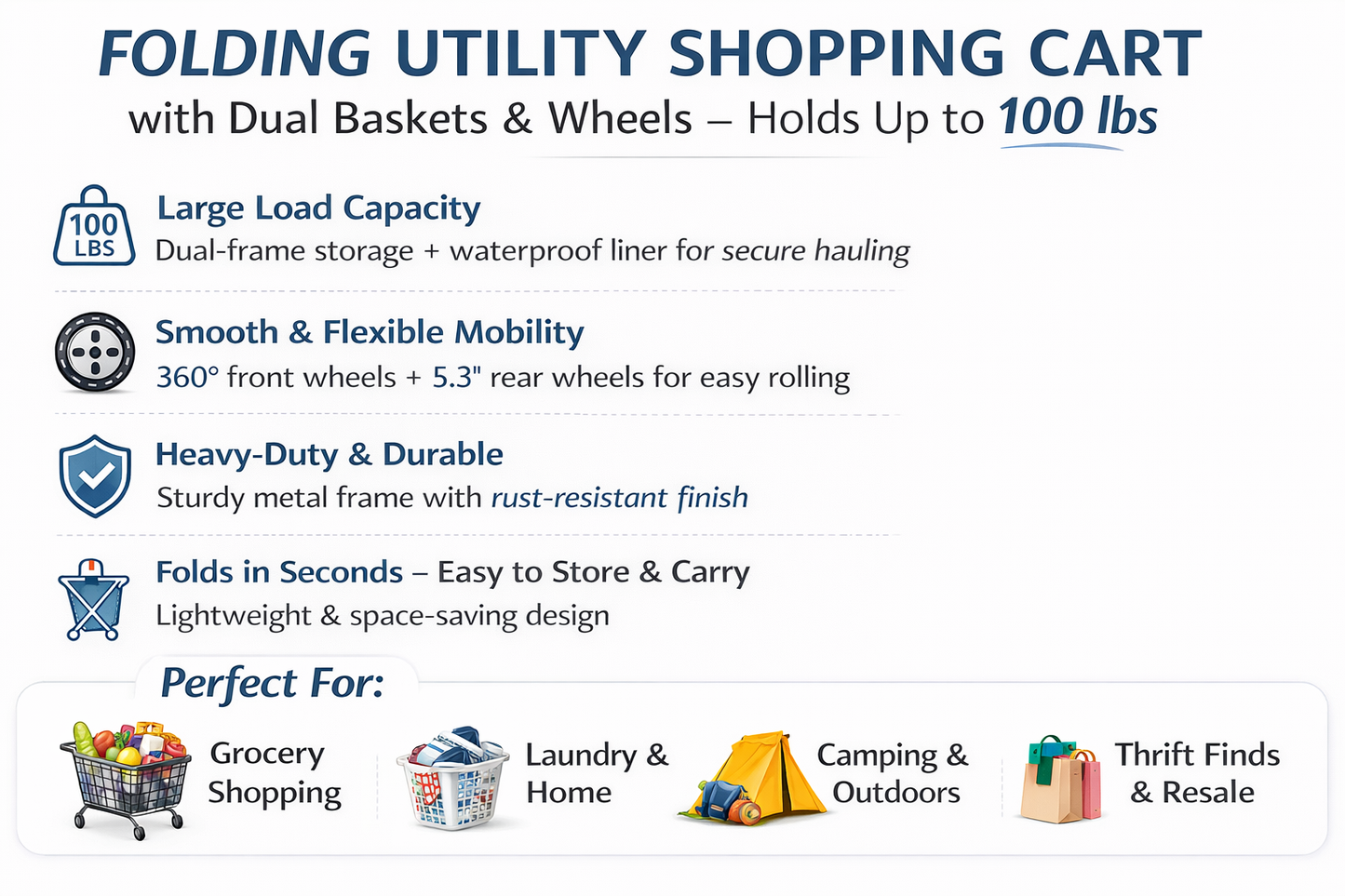 FOLDING UTILITY SHOPPING CART
with Dual Baskets & Wheels – Holds Up to 100 lbs

100 LBS
Large Load Capacity
Dual-frame storage + waterproof liner for secure hauling

Smooth & Flexible Mobility
360° front wheels + 5.3" rear wheels for easy rolling

Heavy-Duty & Durable
Sturdy metal frame with rust-resistant finish

Folds in Seconds – Easy to Store & Carry
Lightweight & space-saving design

Perfect For:

Grocery Shopping

Laundry & Home

Camping & Outdoors

Thrift Finds & Resale